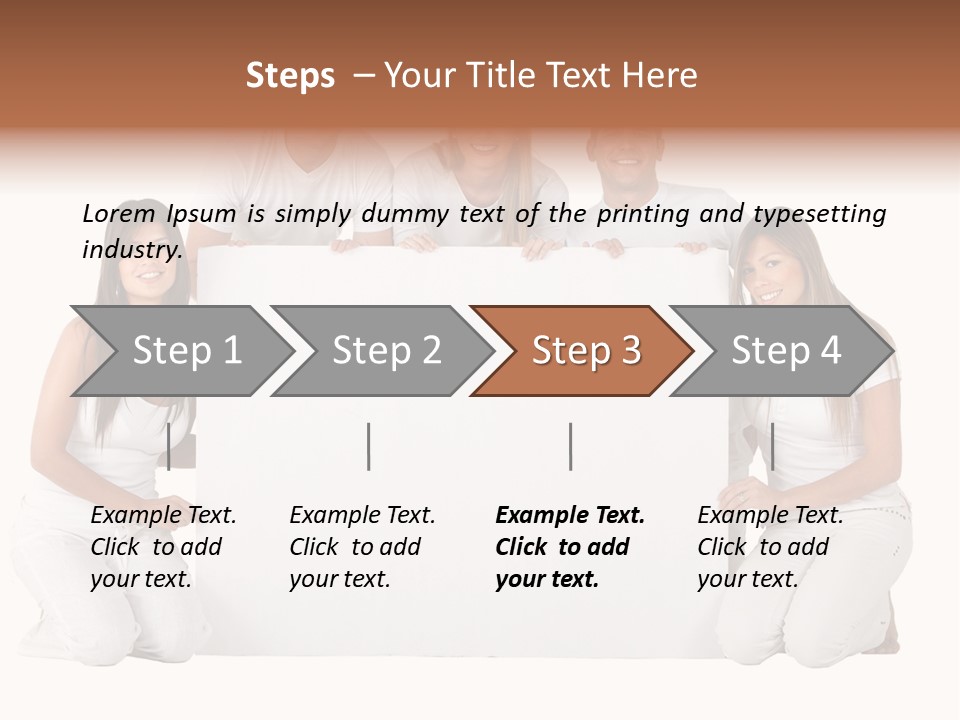 Steps – Your Title Text Here

Lorem Ipsum is simply dummy text of the printing and typesetting industry.

Step 1

Step 2

Step 3

Step 4

Example Text. Click to add your text.

Example Text. Click to add your text.

Example Text. Click to add your text.

Example Text. Click to add your text.